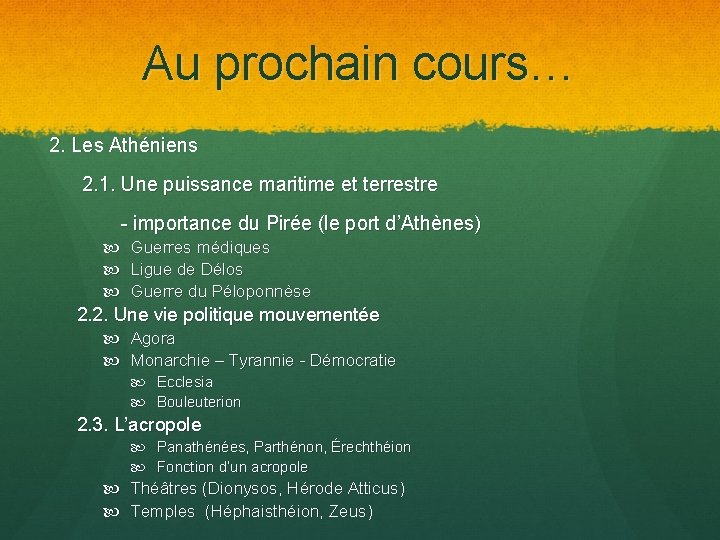 Au prochain cours…

2. Les Athéniens

2.1. Une puissance maritime et terrestre

- importance du Pirée (le port d'Athènes)

Guerres médiques
Ligue de Délos
Guerre du Péloponnèse

2.2. Une vie politique mouvementée

Agora
Monarchie – Tyrannie - Démocratie
Ecclesia
Bouleuterion

2.3. L'acropole

Panathénées, Parthénon, Érechthéion
Fonction d'un acropole
Théâtres (Dionysos, Hérode Atticus)
Temples (Héphaisthéion, Zeus)